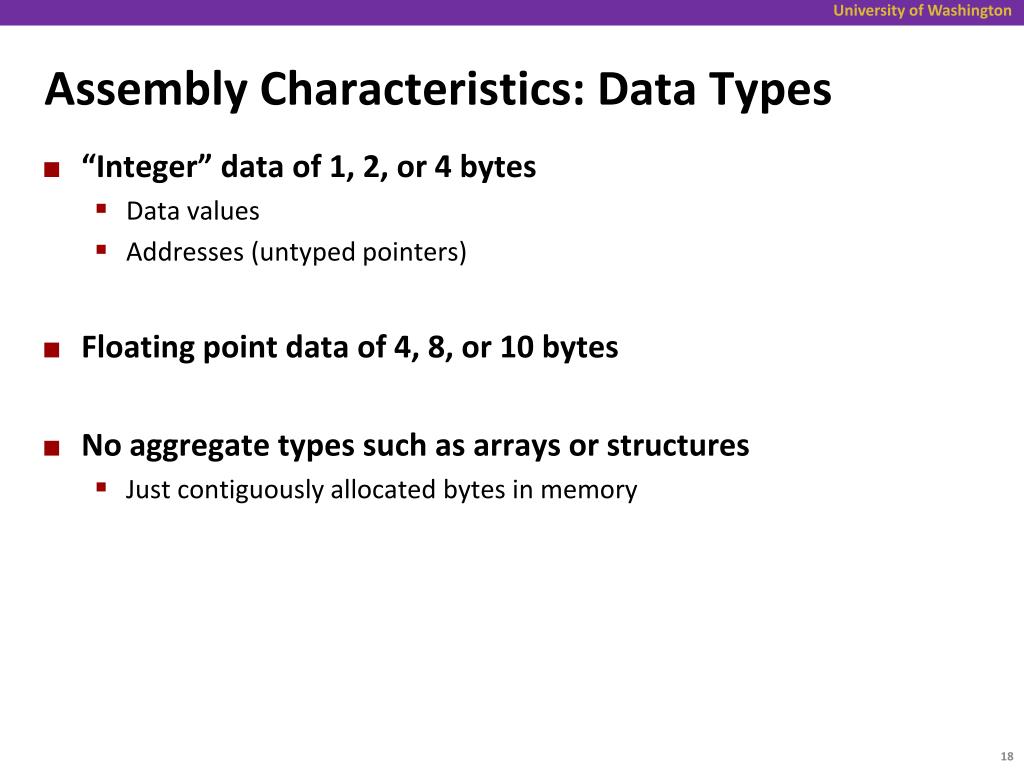 University of Washington

Assembly Characteristics: Data Types

■ “Integer” data of 1, 2, or 4 bytes
▪ Data values
▪ Addresses (untyped pointers)

■ Floating point data of 4, 8, or 10 bytes

■ No aggregate types such as arrays or structures
▪ Just contiguously allocated bytes in memory

18